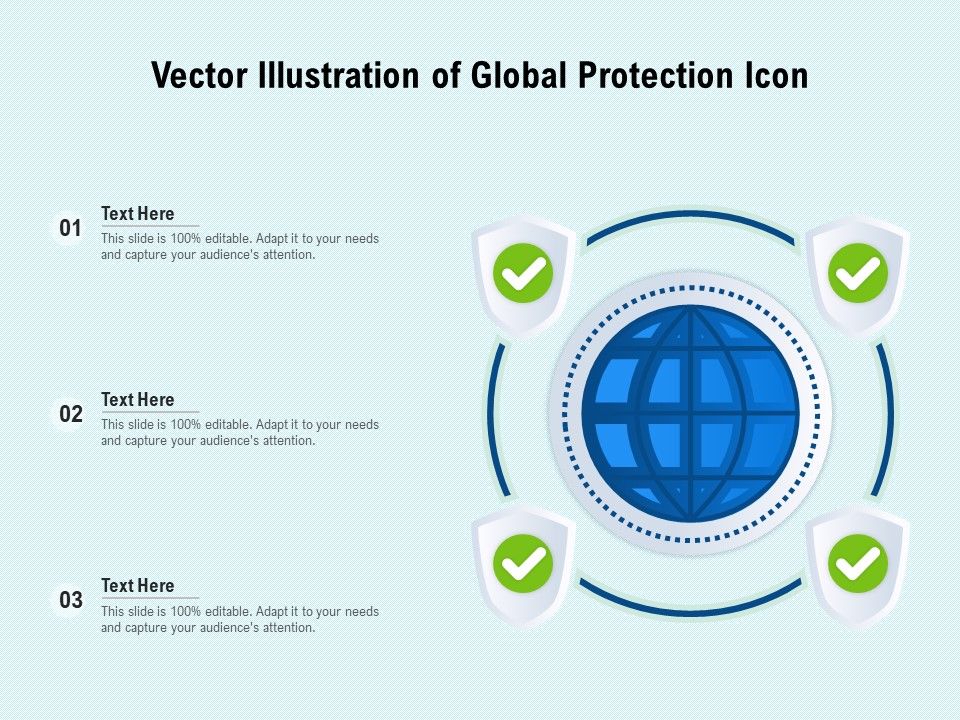 Vector Illustration of Global Protection Icon

01

Text Here

This slide is 100% editable. Adapt it to your needs and capture your audience's attention.

02

Text Here

This slide is 100% editable. Adapt it to your needs and capture your audience's attention.

03

Text Here

This slide is 100% editable. Adapt it to your needs and capture your audience's attention.